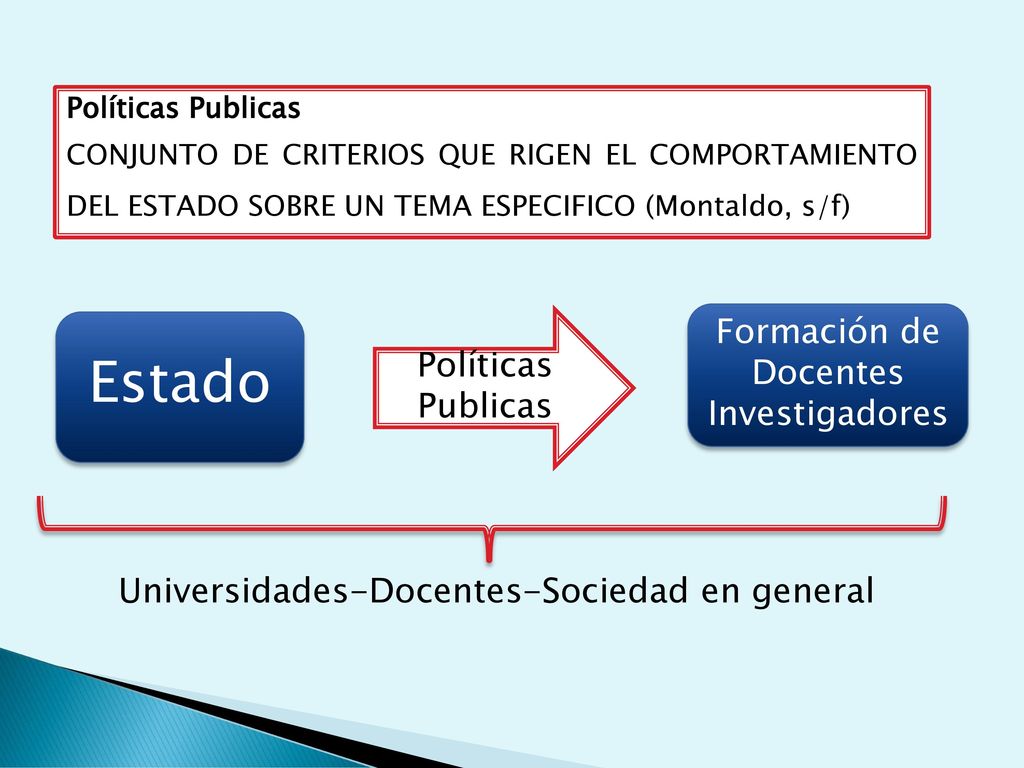 Políticas Publicas
CONJUNTO DE CRITERIOS QUE RIGEN EL COMPORTAMIENTO DEL ESTADO SOBRE UN TEMA ESPECIFICO (Montaldo, s/f)

Estado

Políticas Publicas

Formación de Docentes Investigadores

Universidades-Docentes-Sociedad en general